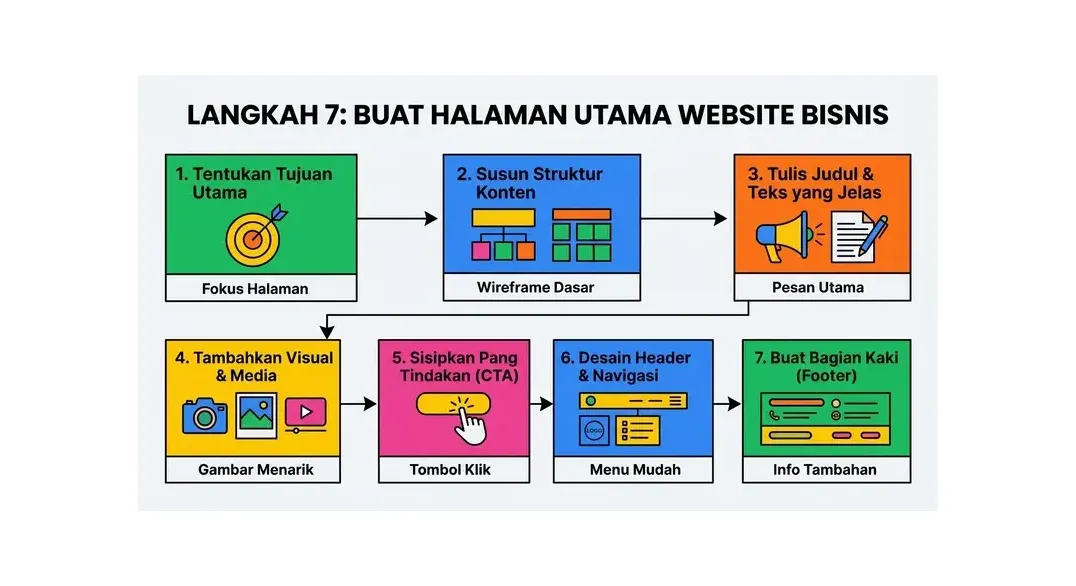 LANGKAH 7: BUAT HALAMAN UTAMA WEBSITE BISNIS

1. Tentukan Tujuan Utama

Fokus Halaman

2. Susun Struktur Konten

Wireframe Dasar

3. Tulis Judul & Teks yang Jelas

Pesan Utama

4. Tambahkan Visual & Media

Gambar Menarik

5. Sisipkan Pang Tindakan (CTA)

Tombol Klik

6. Desain Header & Navigasi

LOGO

Menu Mudah

7. Buat Bagian Kaki (Footer)

Info Tambahan